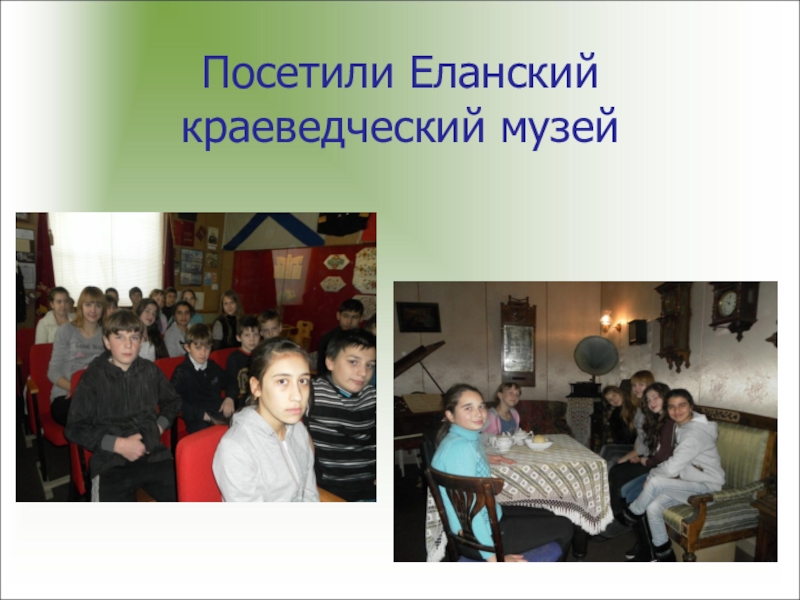 Посетили Еланский краеведческий музей